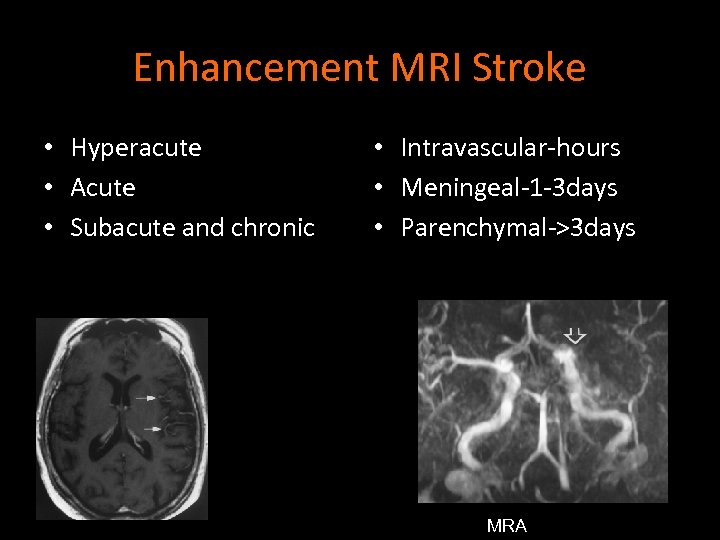 Enhancement MRI Stroke

• Hyperacute
• Acute
• Subacute and chronic

• Intravascular-hours
• Meningeal-1-3days
• Parenchymal->3days

MRA